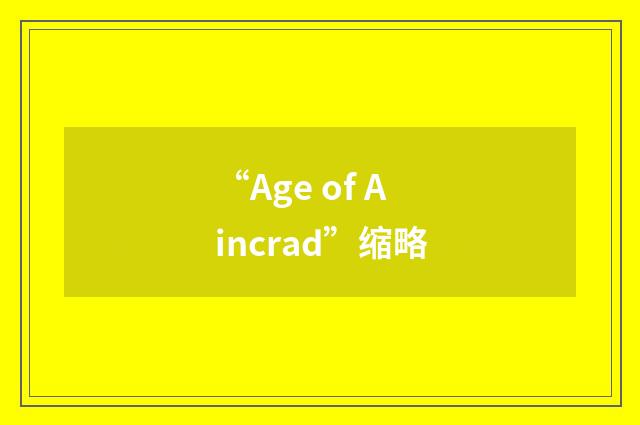 “Age of A incrad”缩略